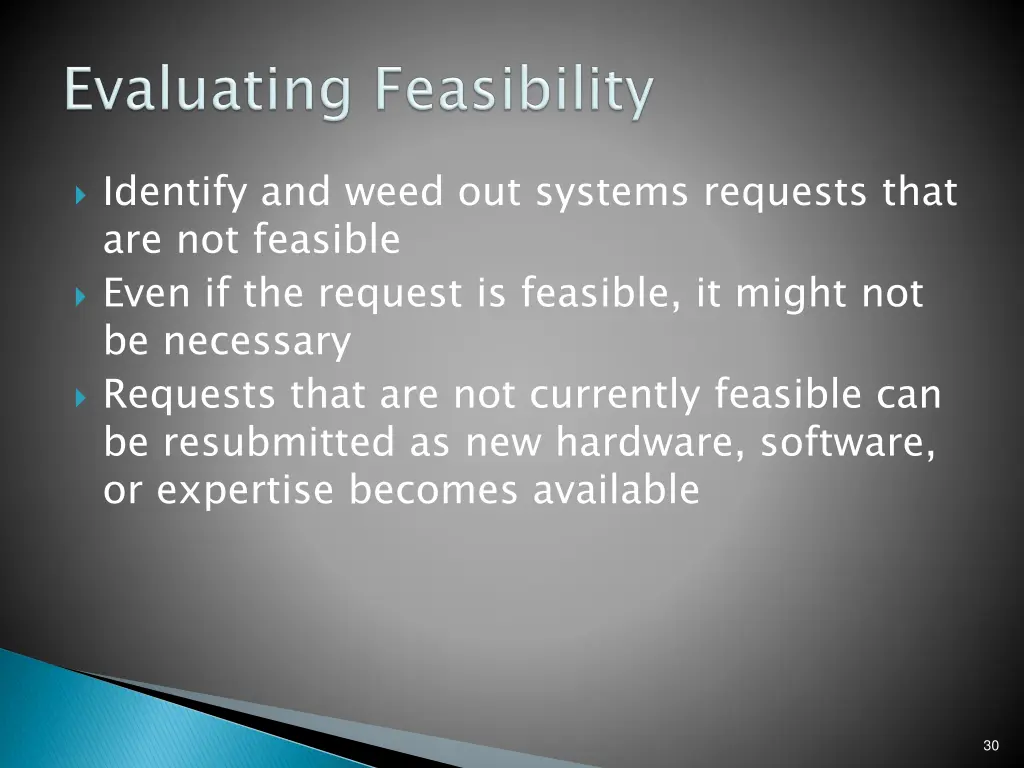 Evaluating Feasibility

Identify and weed out systems requests that are not feasible

Even if the request is feasible, it might not be necessary

Requests that are not currently feasible can be resubmitted as new hardware, software, or expertise becomes available

30